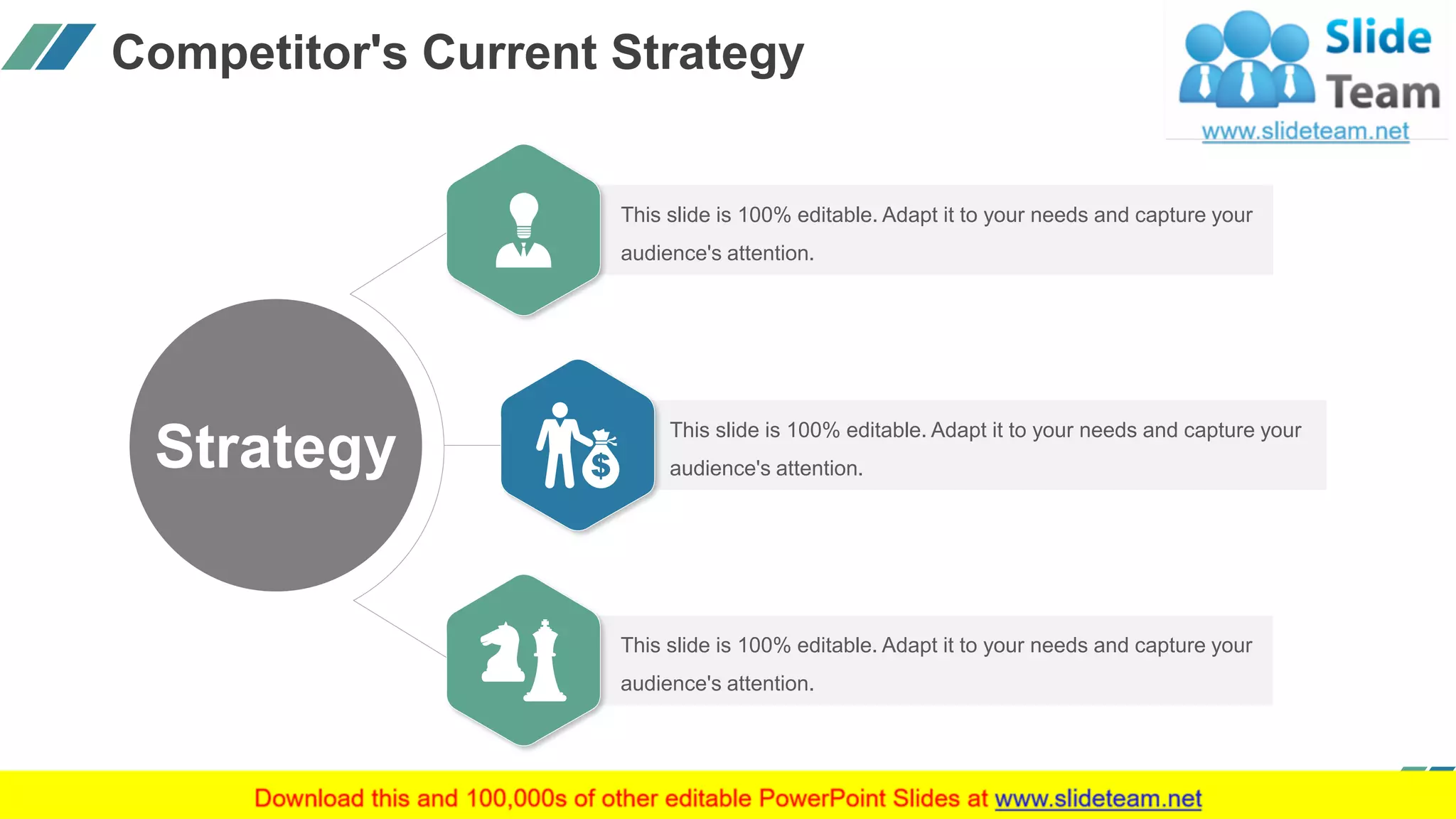 Competitor's Current Strategy

Slide Team
www.slideteam.net

Strategy

This slide is 100% editable. Adapt it to your needs and capture your audience's attention.

This slide is 100% editable. Adapt it to your needs and capture your audience's attention.

This slide is 100% editable. Adapt it to your needs and capture your audience's attention.

Download this and 100,000s of other editable PowerPoint Slides at www.slideteam.net